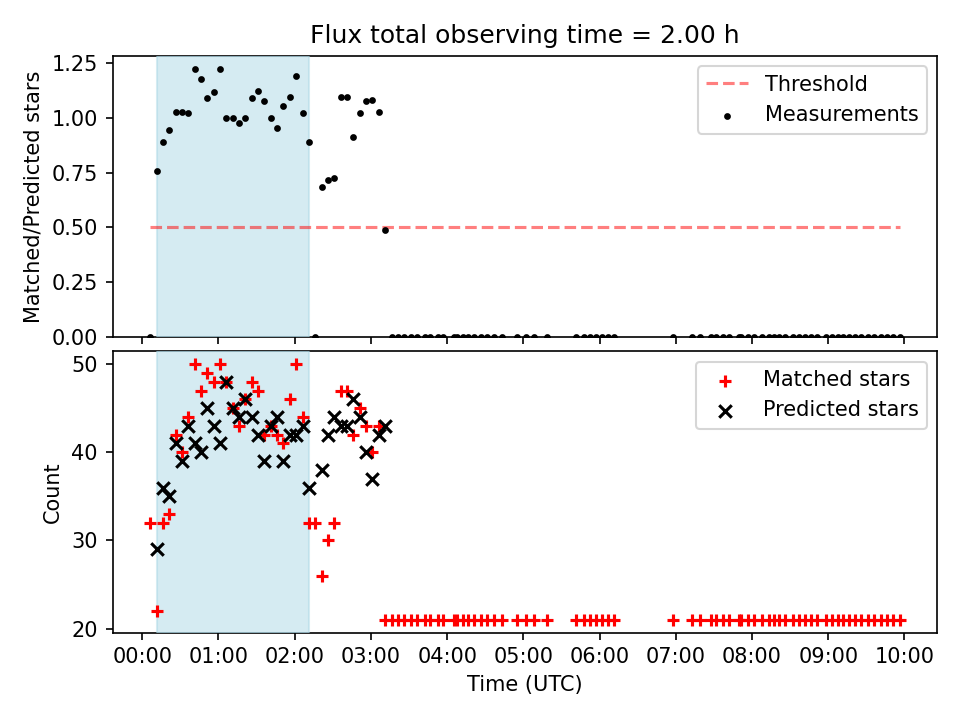 Flux total observing time = 2.00 h

Matched/Predicted stars

1.25
1.00
0.75
0.50
0.25
0.00

Threshold
Measurements

Count

50
40
30
20

Matched stars
Predicted stars

00:00 01:00 02:00 03:00 04:00 05:00 06:00 07:00 08:00 09:00 10:00

Time (UTC)